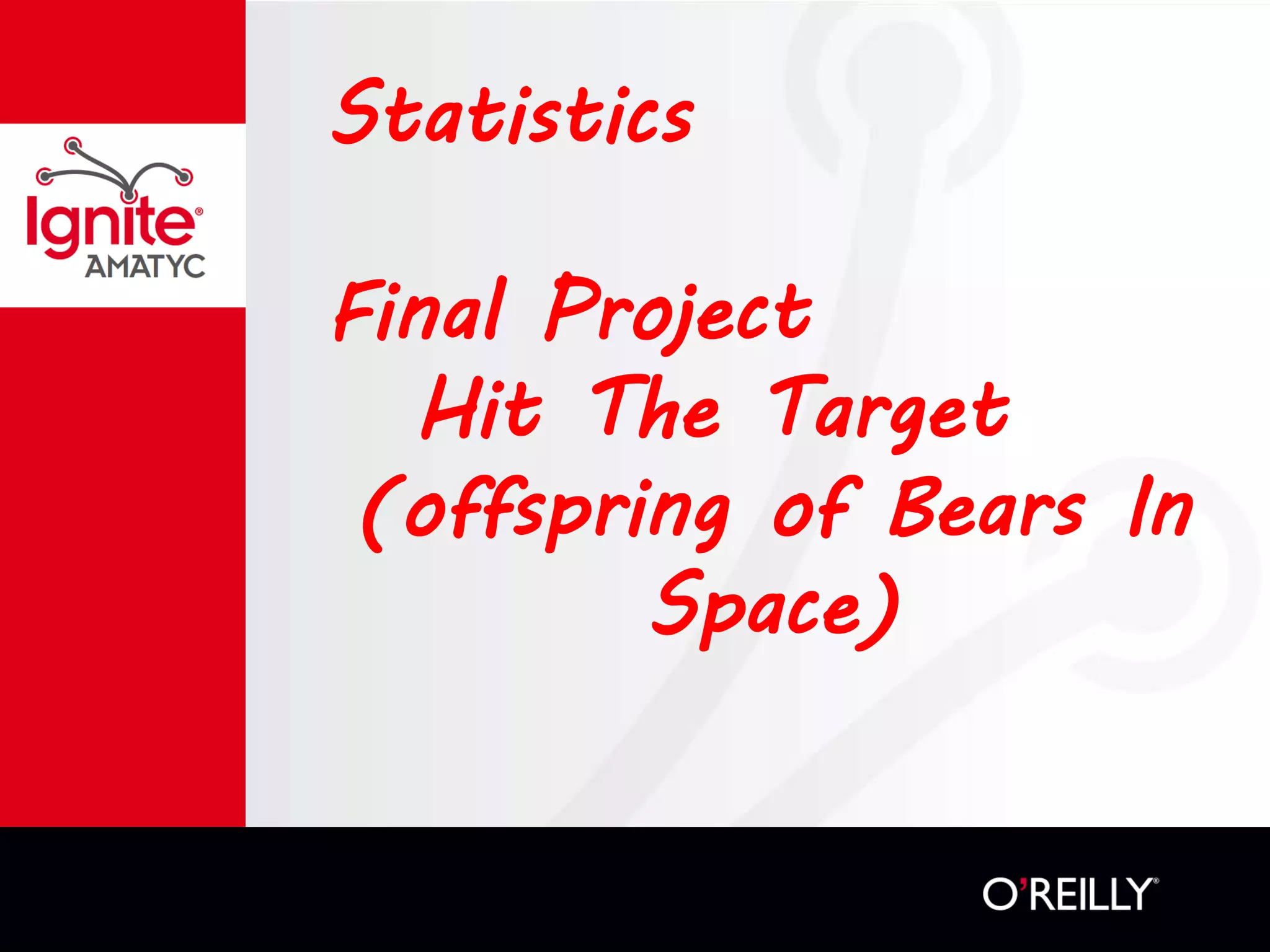 Ignite® AMATYC

Statistics

Final Project
Hit The Target
(offspring of Bears In Space)

O'REILLY®